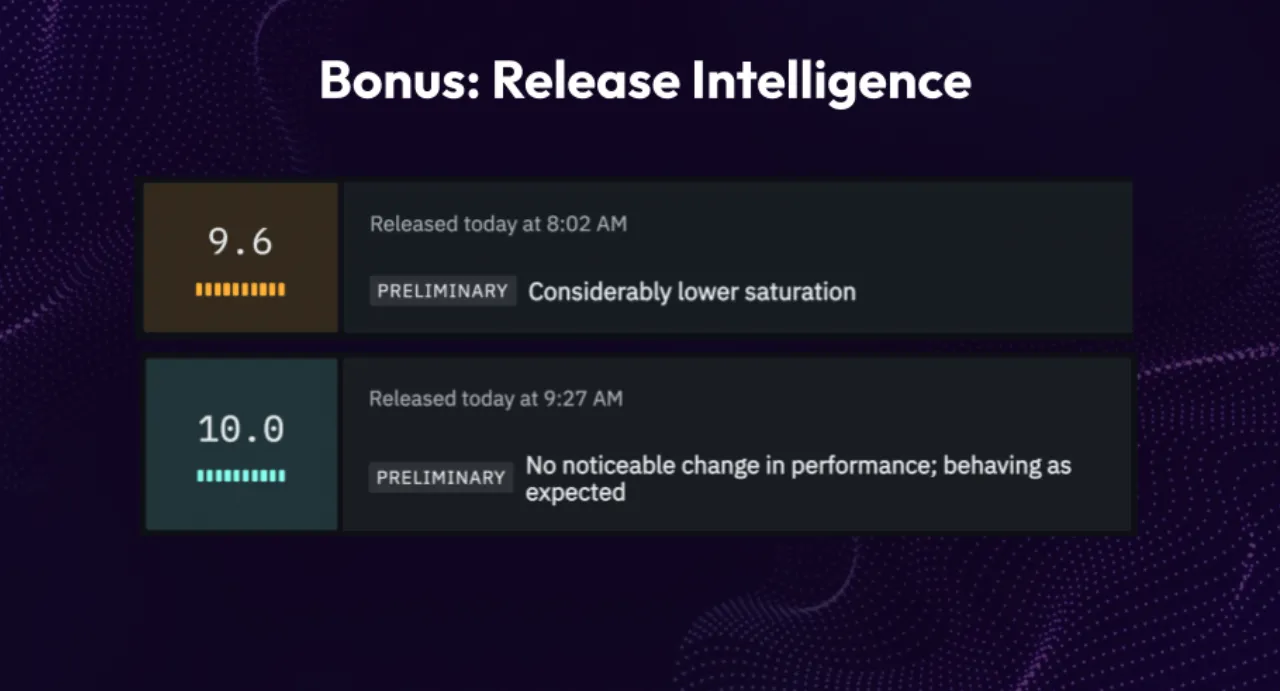 Bonus: Release Intelligence

9.6

Released today at 8:02 AM

PRELIMINARY Considerably lower saturation

10.0

Released today at 9:27 AM

PRELIMINARY No noticeable change in performance; behaving as expected